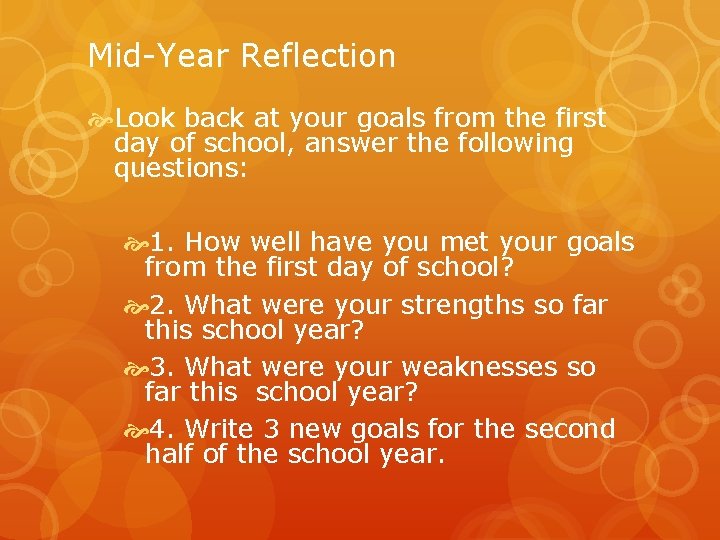 Mid-Year Reflection

Look back at your goals from the first day of school, answer the following questions:

1. How well have you met your goals from the first day of school?

2. What were your strengths so far this school year?

3. What were your weaknesses so far this school year?

4. Write 3 new goals for the second half of the school year.